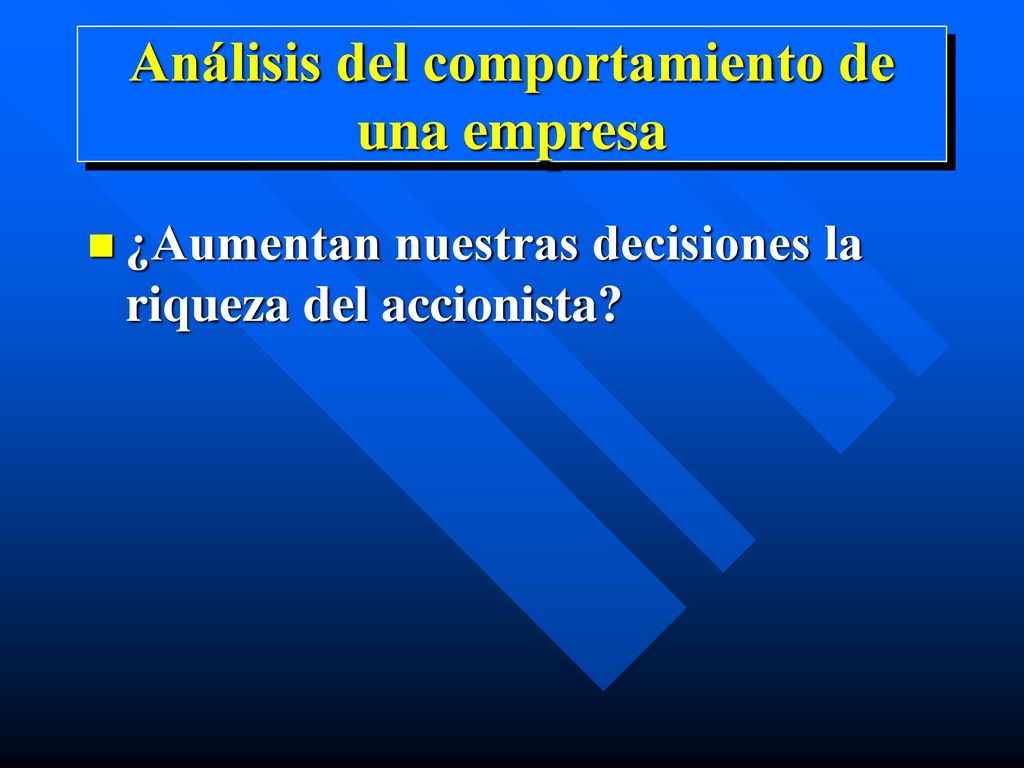 Análisis del comportamiento de una empresa

¿Aumentan nuestras decisiones la riqueza del accionista?